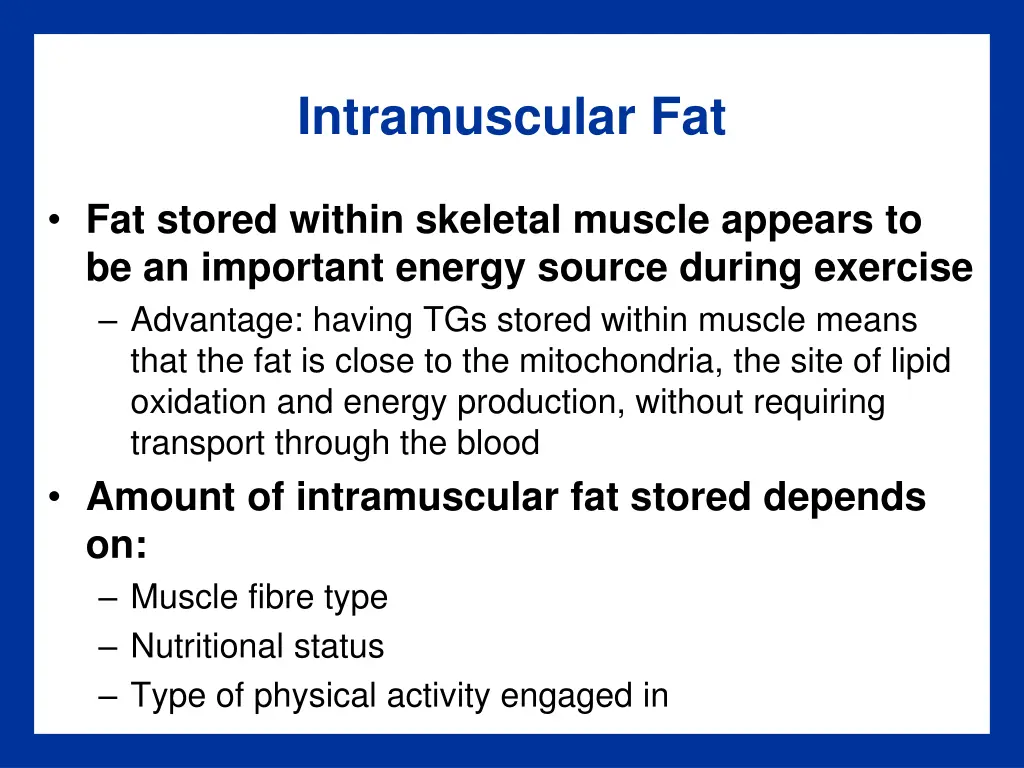 Intramuscular Fat

• Fat stored within skeletal muscle appears to be an important energy source during exercise
– Advantage: having TGs stored within muscle means that the fat is close to the mitochondria, the site of lipid oxidation and energy production, without requiring transport through the blood
• Amount of intramuscular fat stored depends on:
– Muscle fibre type
– Nutritional status
– Type of physical activity engaged in